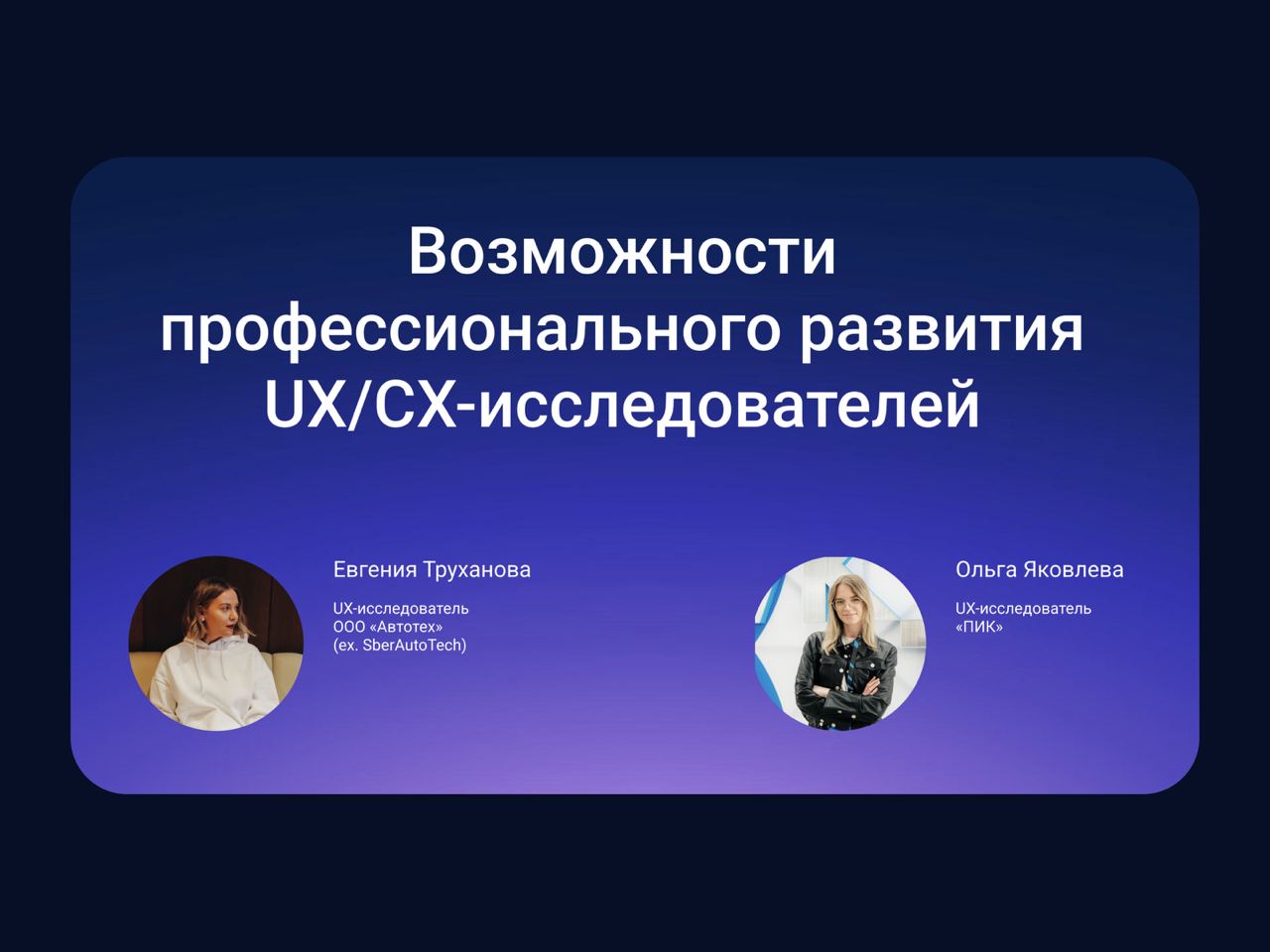 Возможности профессионального развития UX/CX-исследователей

Евгения Труханова

UX-исследователь
ООО «Автотех»
(ex. SberAutoTech)

Ольга Яковлева

UX-исследователь
«ПИК»